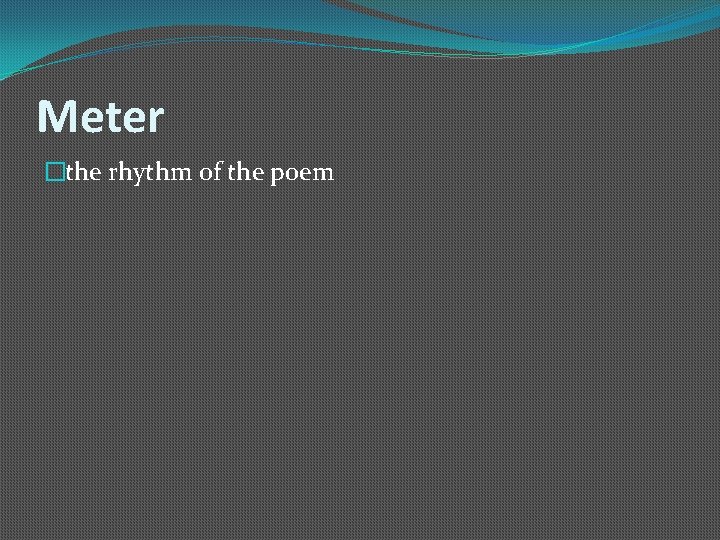 Meter

the rhythm of the poem